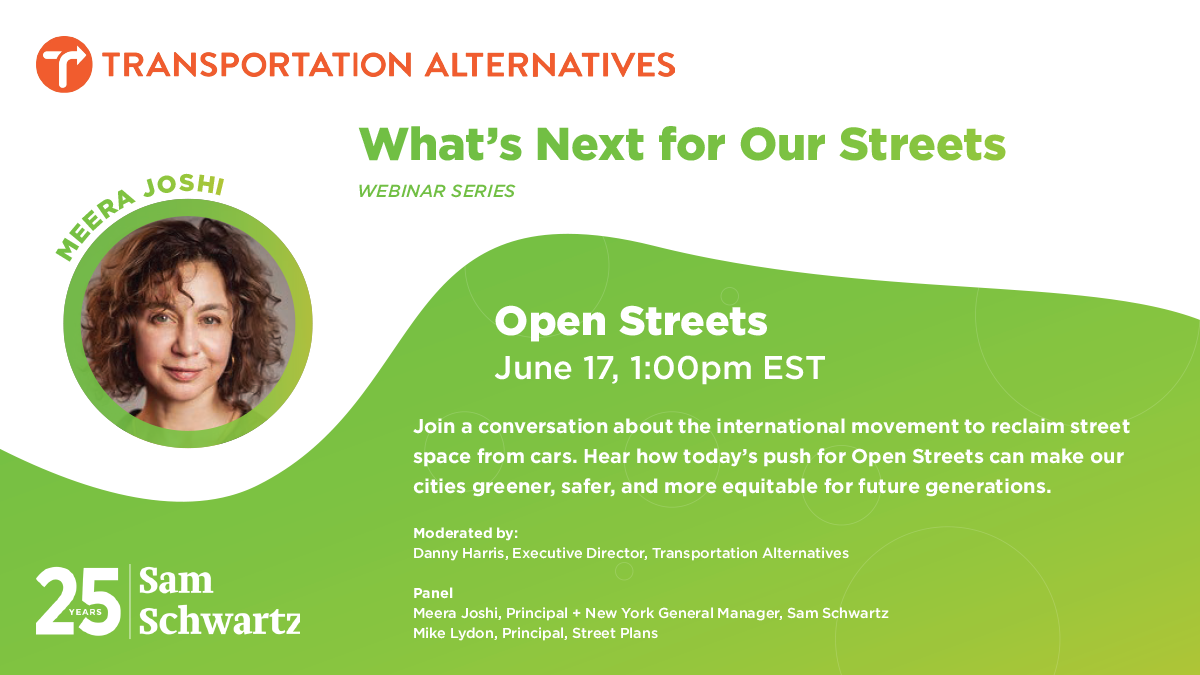 TRANSPORTATION ALTERNATIVES

What's Next for Our Streets

WEBINAR SERIES

MEERA JOSHI

Open Streets

June 17, 1:00pm EST

Join a conversation about the international movement to reclaim street space from cars. Hear how today's push for Open Streets can make our cities greener, safer, and more equitable for future generations.

Moderated by:
Danny Harris, Executive Director, Transportation Alternatives

Panel
Meera Joshi, Principal + New York General Manager, Sam Schwartz
Mike Lydon, Principal, Street Plans

25 YEARS Sam Schwartz